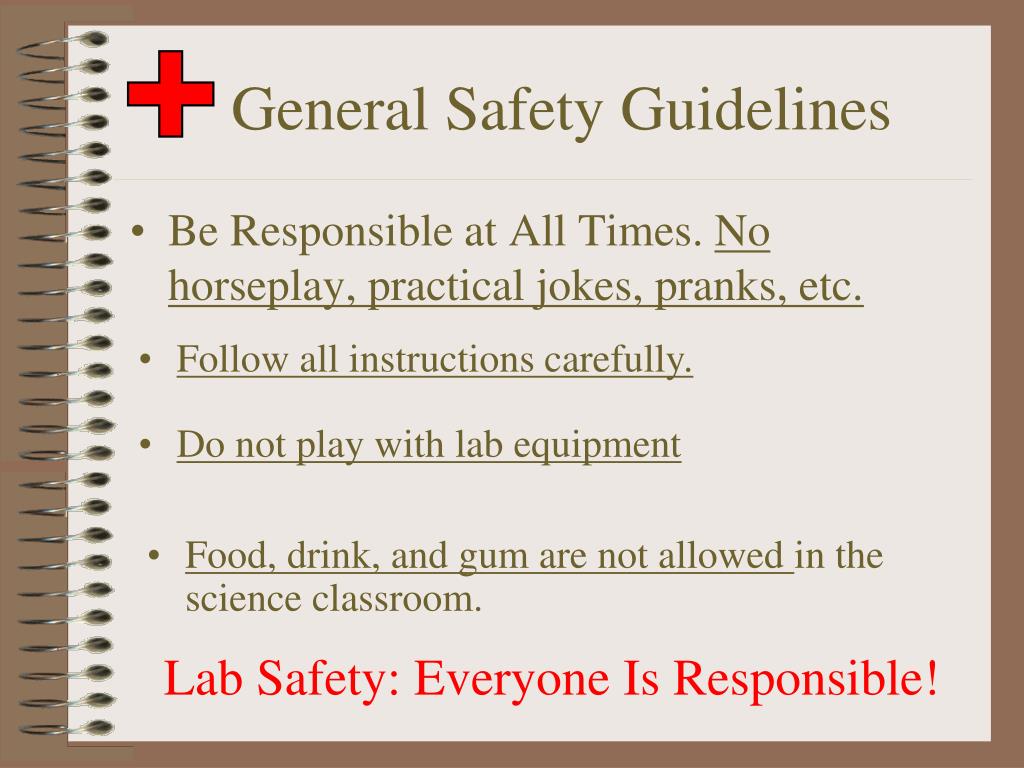 General Safety Guidelines

• Be Responsible at All Times. No horseplay, practical jokes, pranks, etc.

• Follow all instructions carefully.

• Do not play with lab equipment

• Food, drink, and gum are not allowed in the science classroom.

Lab Safety: Everyone Is Responsible!